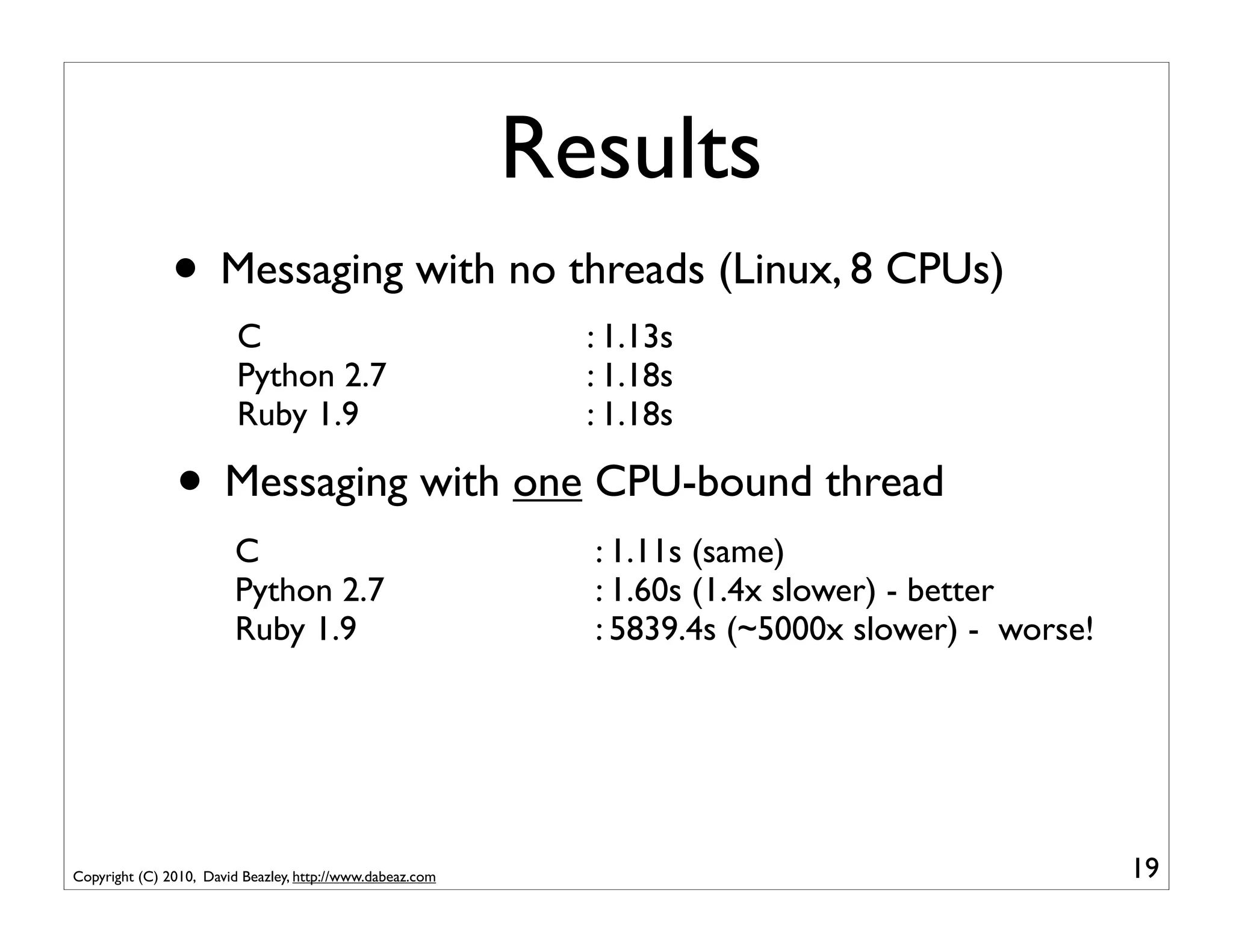 Results

• Messaging with no threads (Linux, 8 CPUs)

C : 1.13s
Python 2.7 : 1.18s
Ruby 1.9 : 1.18s

• Messaging with one CPU-bound thread

C : 1.11s (same)
Python 2.7 : 1.60s (1.4x slower) - better
Ruby 1.9 : 5839.4s (~5000x slower) - worse!

Copyright (C) 2010, David Beazley, http://www.dabeaz.com

19